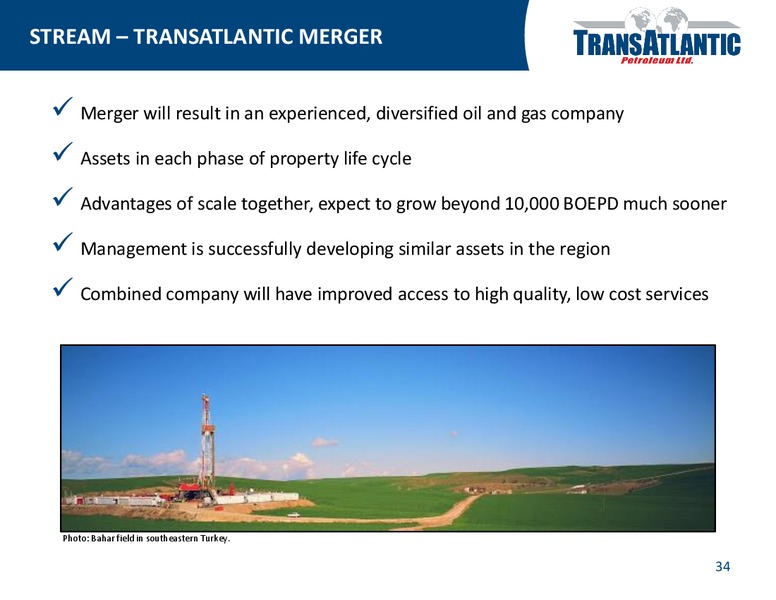 STREAM – TRANSATLANTIC MERGER

TRANSATLANTIC
Petroleum Ltd.

✓ Merger will result in an experienced, diversified oil and gas company

✓ Assets in each phase of property life cycle

✓ Advantages of scale together, expect to grow beyond 10,000 BOEPD much sooner

✓ Management is successfully developing similar assets in the region

✓ Combined company will have improved access to high quality, low cost services

Photo: Bahar field in southeastern Turkey.

34